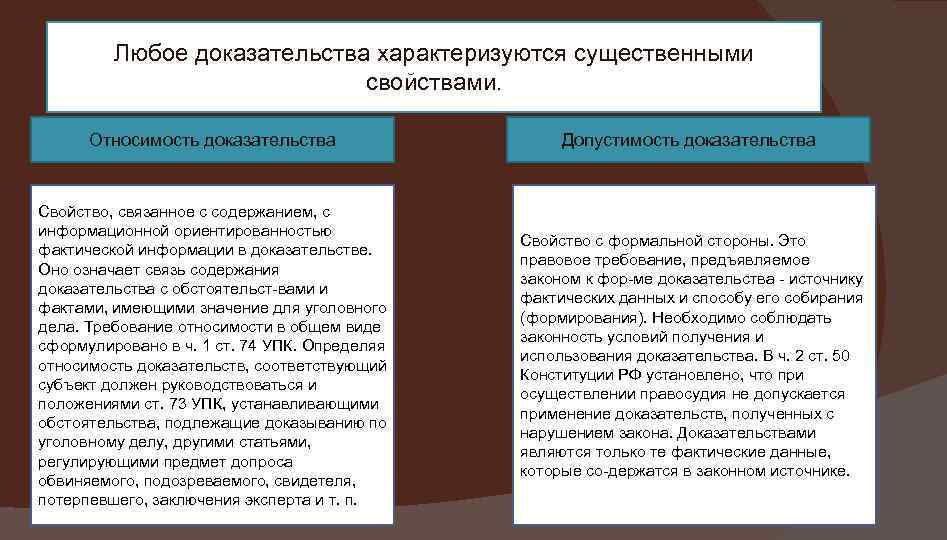 Любое доказательства характеризуются существенными свойствами.

Относимость доказательства

Свойство, связанное с содержанием, с информационной ориентированностью фактической информации в доказательстве. Оно означает связь содержания доказательства с обстоятельст-вами и фактами, имеющими значение для уголовного дела. Требование относимости в общем виде сформулировано в ч. 1 ст. 74 УПК. Определяя относимость доказательств, соответствующий субъект должен руководствоваться и положениями ст. 73 УПК, устанавливающими обстоятельства, подлежащие доказыванию по уголовному делу, другими статьями, регулирующими предмет допроса обвиняемого, подозреваемого, свидетеля, потерпевшего, заключения эксперта и т. п.

Допустимость доказательства

Свойство с формальной стороны. Это правовое требование, предъявляемое законом к фор-ме доказательства - источнику фактических данных и способу его собирания (формирования). Необходимо соблюдать законность условий получения и использования доказательства. В ч. 2 ст. 50 Конституции РФ установлено, что при осуществлении правосудия не допускается применение доказательств, полученных с нарушением закона. Доказательствами являются только те фактические данные, которые со-держатся в законном источнике.